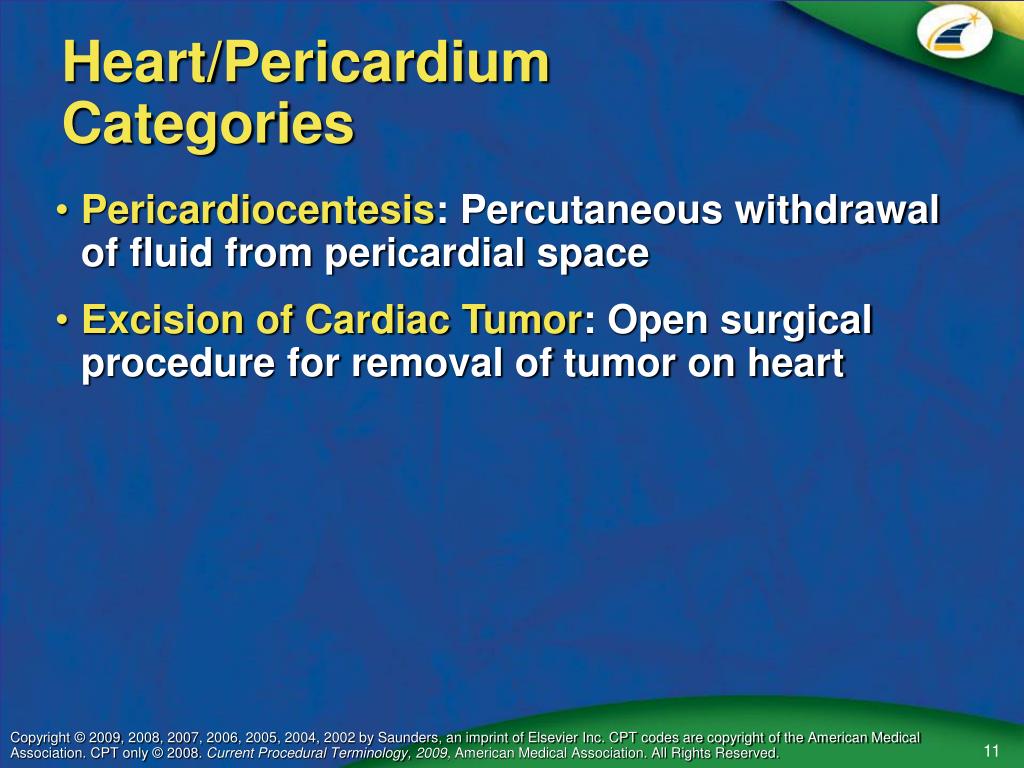 Heart/Pericardium Categories

• Pericardiocentesis: Percutaneous withdrawal of fluid from pericardial space

• Excision of Cardiac Tumor: Open surgical procedure for removal of tumor on heart

Copyright © 2009, 2008, 2007, 2006, 2005, 2004, 2002 by Saunders, an imprint of Elsevier Inc. CPT codes are copyright of the American Medical Association. CPT only © 2008. Current Procedural Terminology, 2009, American Medical Association. All Rights Reserved.

11